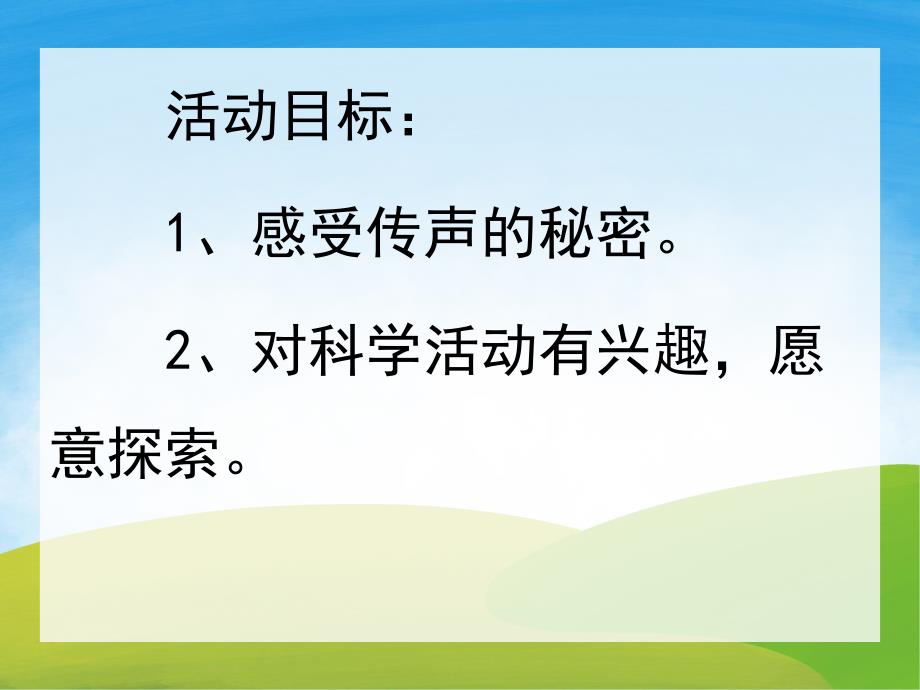 活动目标：

1、感受传声的秘密。

2、对科学活动有兴趣，愿意探索。